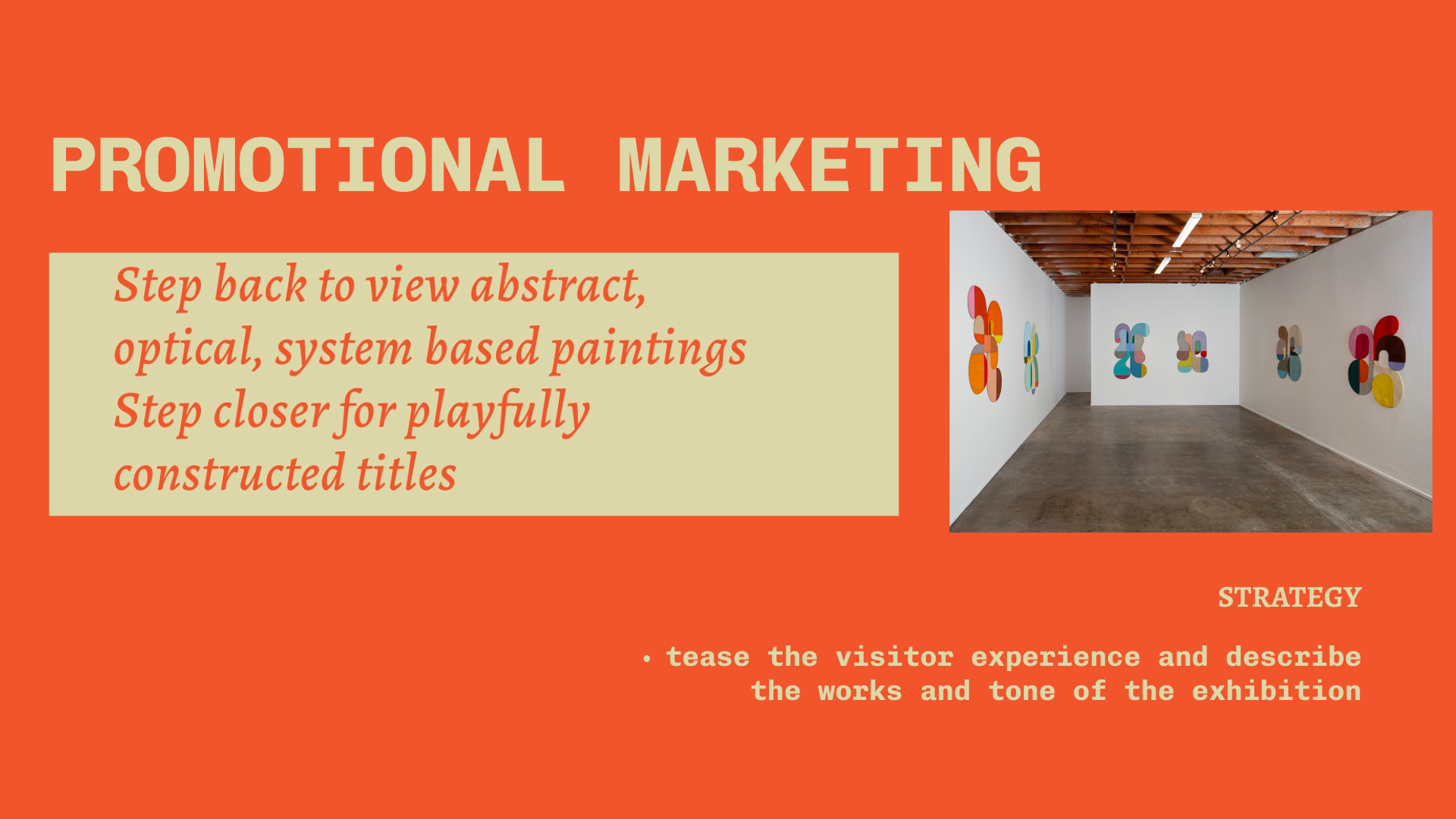 PROMOTIONAL MARKETING

Step back to view abstract, optical, system based paintings
Step closer for playfully constructed titles

STRATEGY

• tease the visitor experience and describe the works and tone of the exhibition